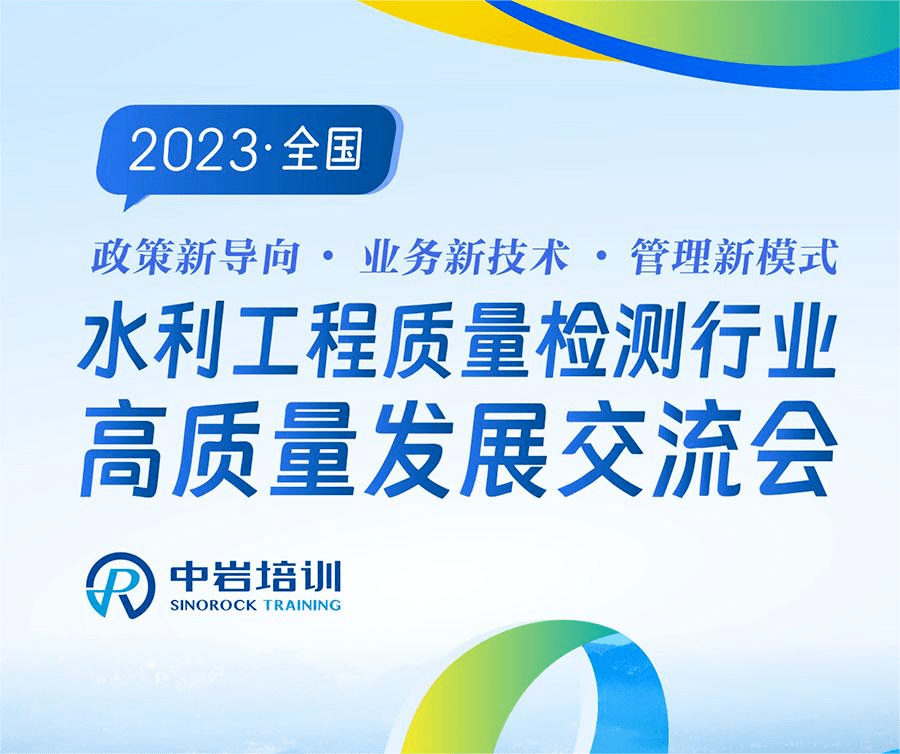 2023·全国

政策新导向 · 业务新技术 · 管理新模式

水利工程质量检测行业
高质量发展交流会

中岩培训
SINOROCK TRAINING